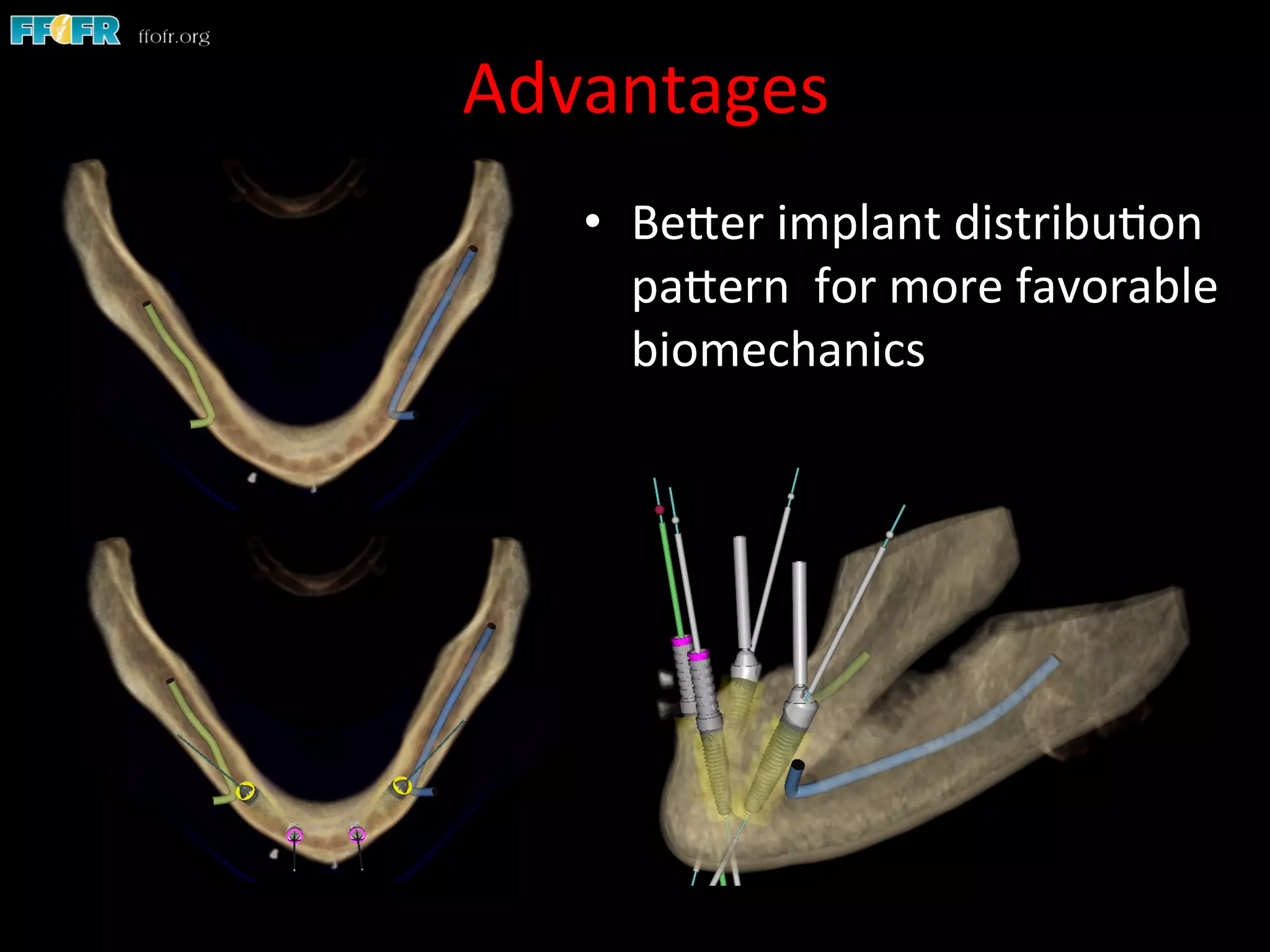 FFOFR ffofr.org

Advantages

• Better implant distribution pattern for more favorable biomechanics